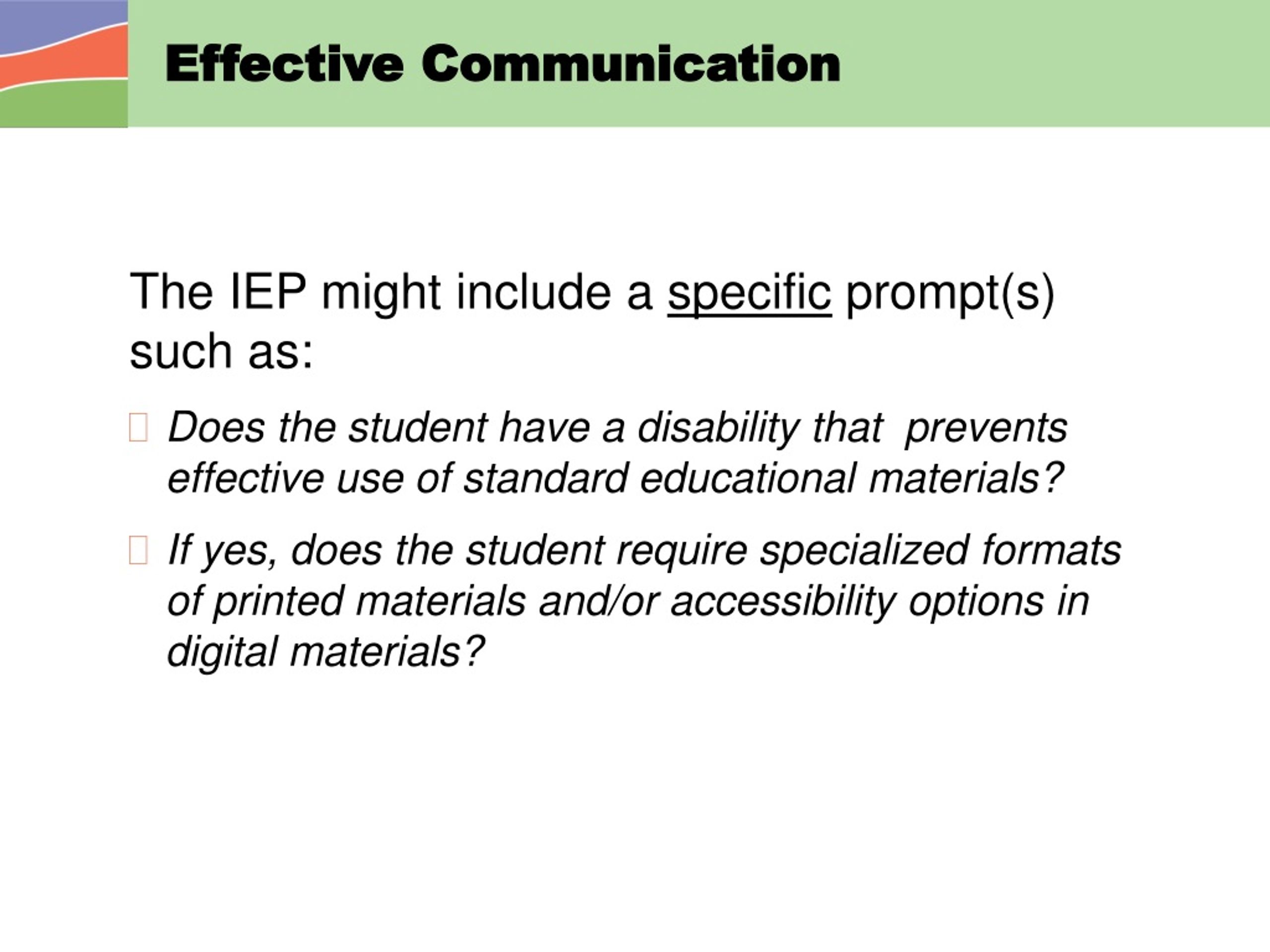 Effective Communication

The IEP might include a specific prompt(s) such as:

Does the student have a disability that prevents effective use of standard educational materials?

If yes, does the student require specialized formats of printed materials and/or accessibility options in digital materials?